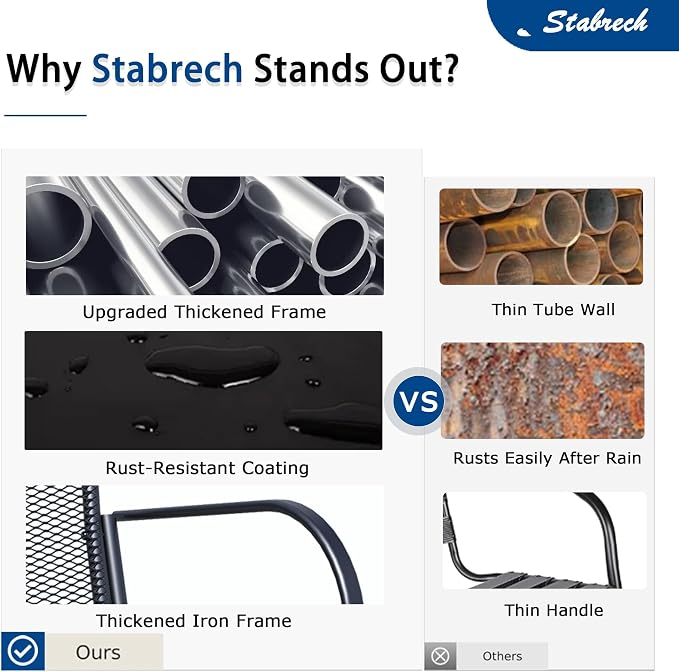 Stabrech

Why Stabrech Stands Out?

Upgraded Thickened Frame

Rust-Resistant Coating

Thickened Iron Frame

Ours

VS

Thin Tube Wall

Rusts Easily After Rain

Thin Handle

Others